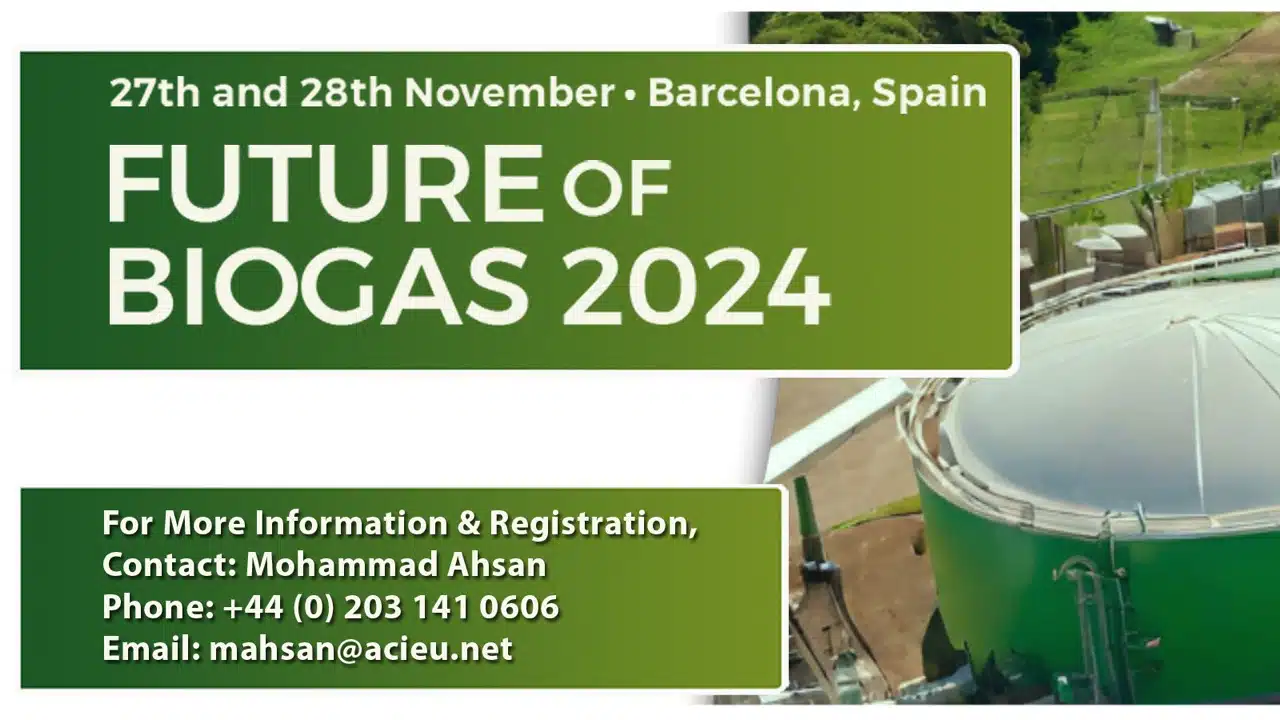 27th and 28th November • Barcelona, Spain

FUTURE OF BIOGAS 2024

For More Information & Registration,
Contact: Mohammad Ahsan
Phone: +44 (0) 203 141 0606
Email: mahsan@acieu.net